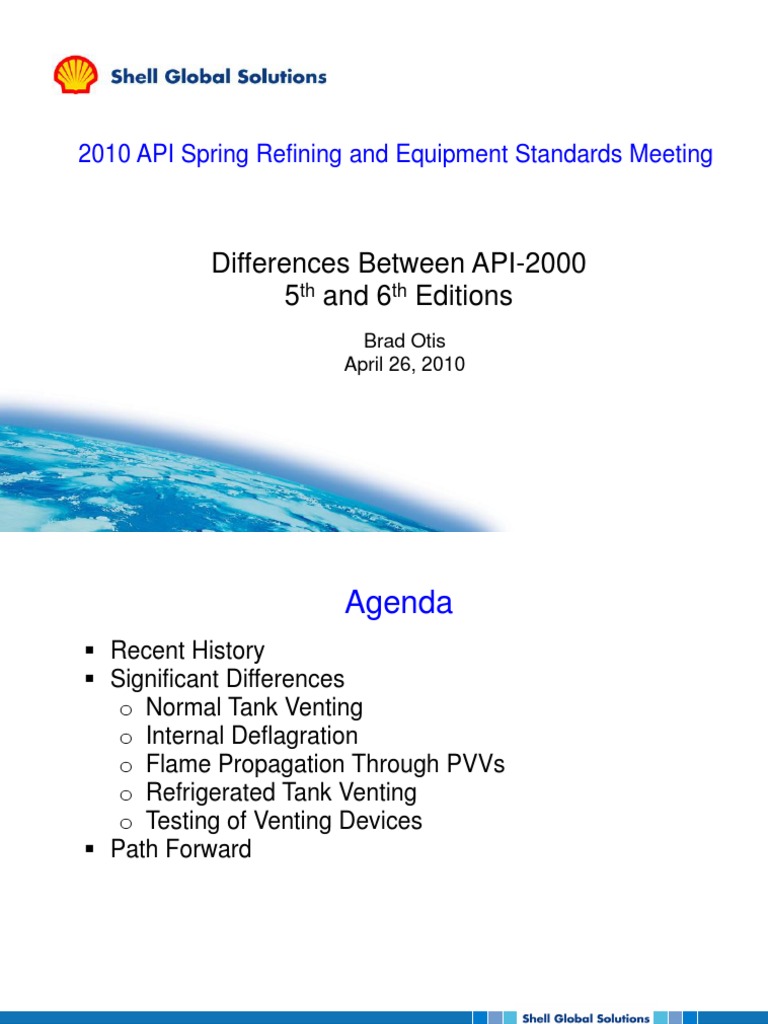 Shell Global Solutions

2010 API Spring Refining and Equipment Standards Meeting

Differences Between API-2000
5$^{th}$ and 6$^{th}$ Editions

Brad Otis
April 26, 2010

Agenda

▪ Recent History
▪ Significant Differences
o Normal Tank Venting
o Internal Deflagration
o Flame Propagation Through PVVs
o Refrigerated Tank Venting
o Testing of Venting Devices
▪ Path Forward

Shell Global Solutions